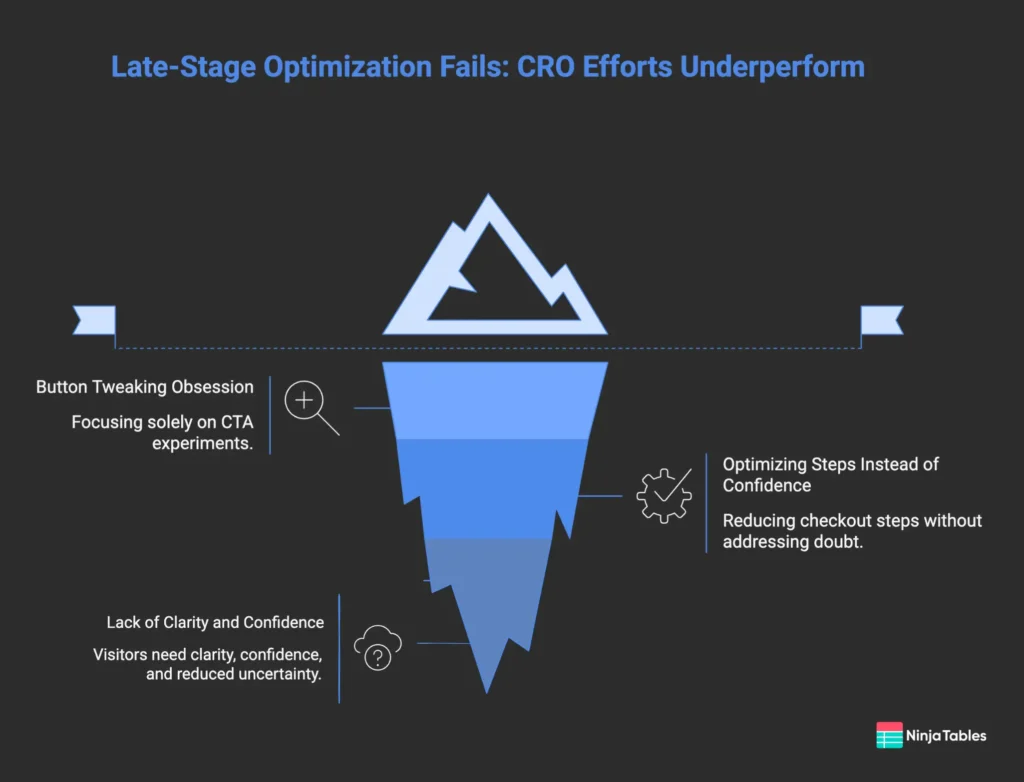 Late-Stage Optimization Fails: CRO Efforts Underperform

Button Tweaking Obsession

Focusing solely on CTA experiments.

Optimizing Steps Instead of Confidence

Reducing checkout steps without addressing doubt.

Lack of Clarity and Confidence

Visitors need clarity, confidence, and reduced uncertainty.

NinjaTables